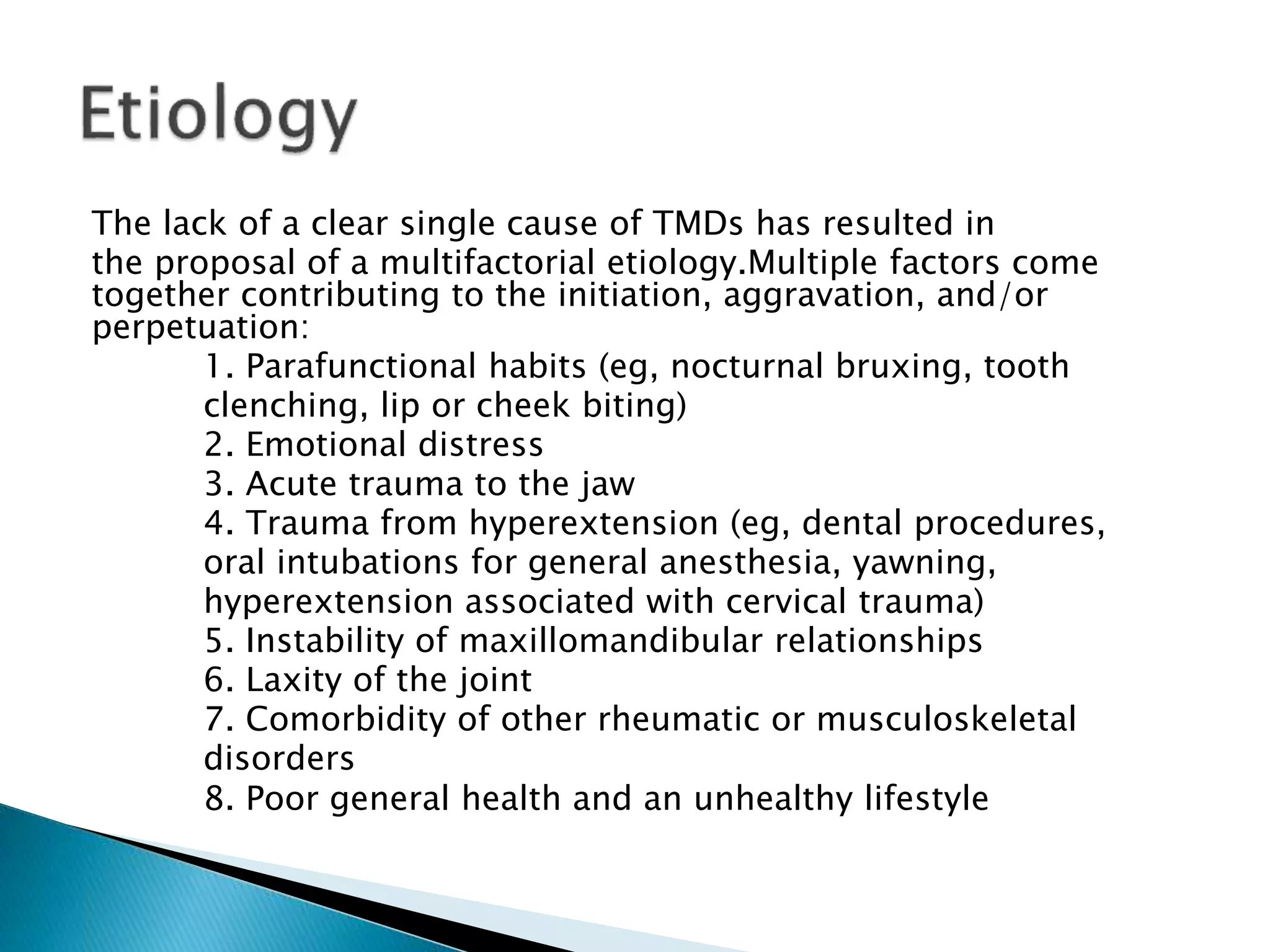 Etiology

The lack of a clear single cause of TMDs has resulted in the proposal of a multifactorial etiology.Multiple factors come together contributing to the initiation, aggravation, and/or perpetuation:

1. Parafunctional habits (eg, nocturnal bruxing, tooth clenching, lip or cheek biting)
2. Emotional distress
3. Acute trauma to the jaw
4. Trauma from hyperextension (eg, dental procedures, oral intubations for general anesthesia, yawning, hyperextension associated with cervical trauma)
5. Instability of maxillomandibular relationships
6. Laxity of the joint
7. Comorbidity of other rheumatic or musculoskeletal disorders
8. Poor general health and an unhealthy lifestyle